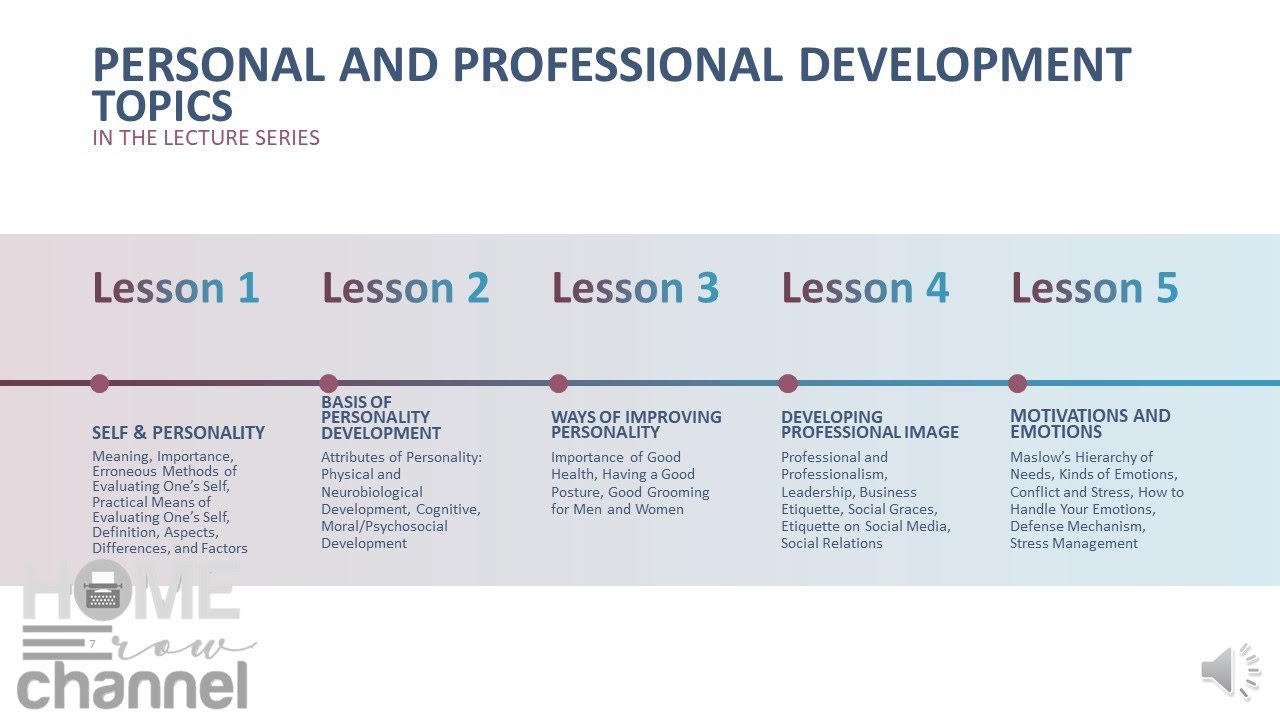 PERSONAL AND PROFESSIONAL DEVELOPMENT TOPICS
IN THE LECTURE SERIES

Lesson 1

SELF & PERSONALITY

Meaning, Importance, Erroneous Methods of Evaluating One's Self, Practical Means of Evaluating One's Self, Definition, Aspects, Differences, and Factors

Lesson 2

BASIS OF PERSONALITY DEVELOPMENT

Attributes of Personality: Physical and Neurobiological Development, Cognitive, Moral/Psychosocial Development

Lesson 3

WAYS OF IMPROVING PERSONALITY

Importance of Good Health, Having a Good Posture, Good Grooming for Men and Women

Lesson 4

DEVELOPING PROFESSIONAL IMAGE

Professional and Professionalism, Leadership, Business Etiquette, Social Graces, Etiquette on Social Media, Social Relations

Lesson 5

MOTIVATIONS AND EMOTIONS

Maslow's Hierarchy of Needs, Kinds of Emotions, Conflict and Stress, How to Handle Your Emotions, Defense Mechanism, Stress Management

HOME
row
channel

7